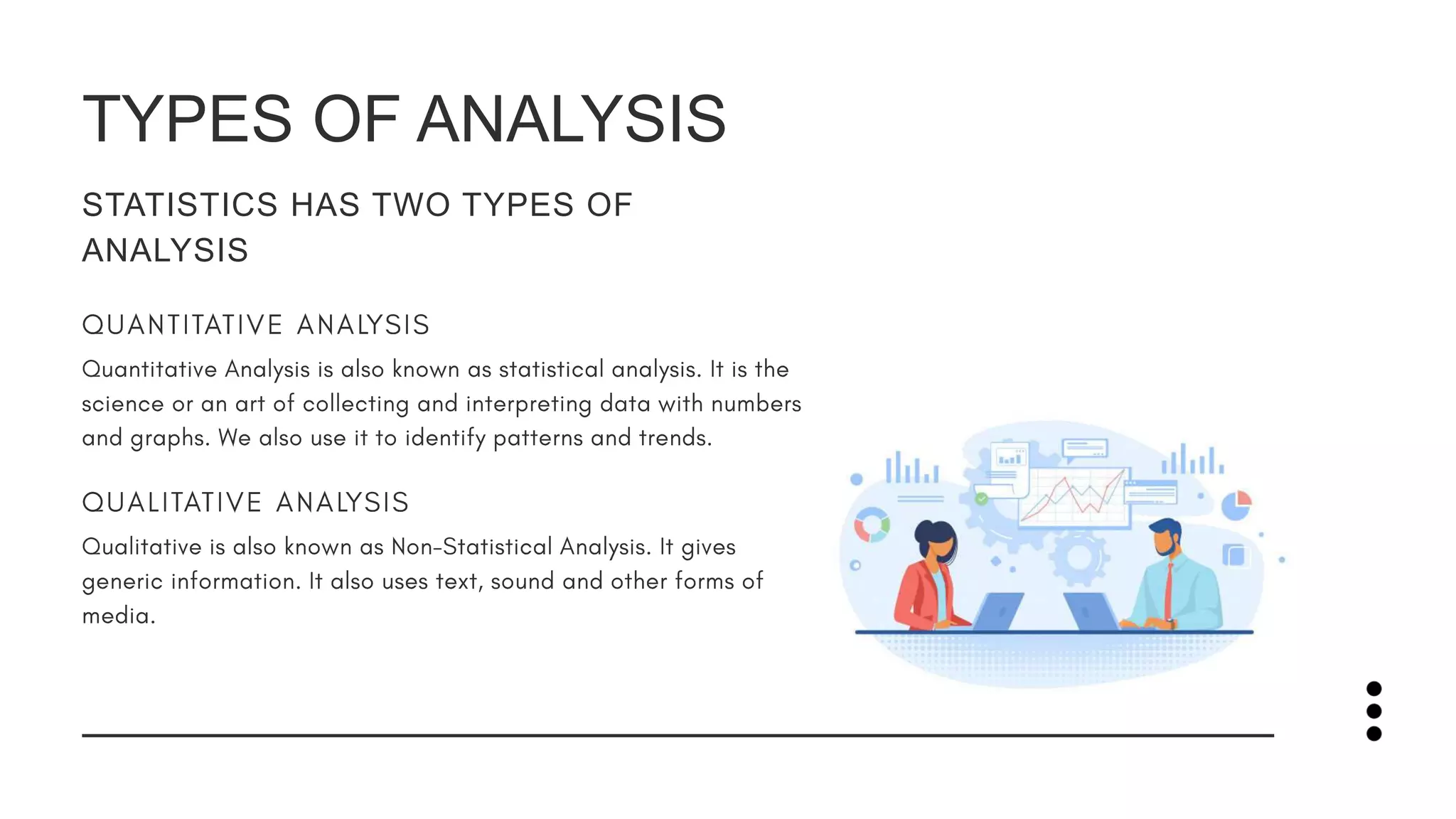 TYPES OF ANALYSIS

STATISTICS HAS TWO TYPES OF ANALYSIS

QUANTITATIVE ANALYSIS

Quantitative Analysis is also known as statistical analysis. It is the science or an art of collecting and interpreting data with numbers and graphs. We also use it to identify patterns and trends.

QUALITATIVE ANALYSIS

Qualitative is also known as Non-Statistical Analysis. It gives generic information. It also uses text, sound and other forms of media.